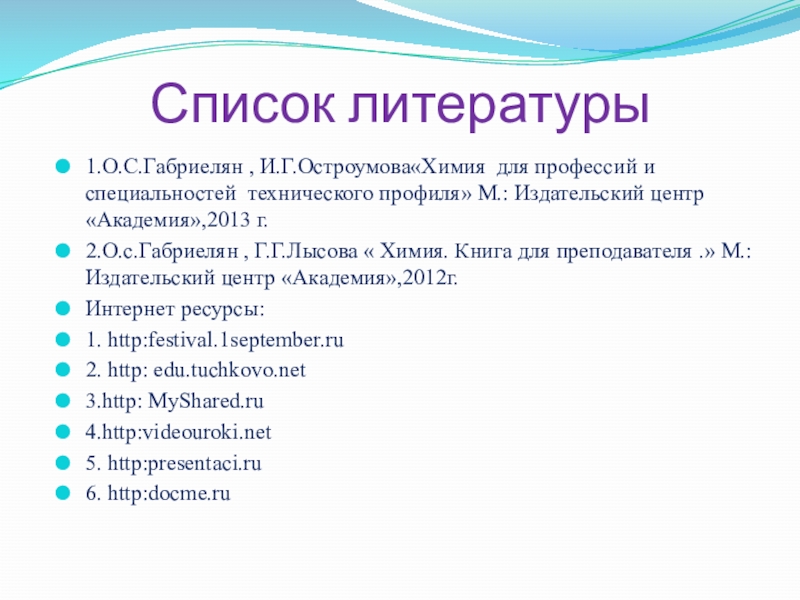 Список литературы

1.О.С.Габриелян , И.Г.Остроумова«Химия для профессий и специальностей технического профиля» М.: Издательский центр «Академия»,2013 г.

2.О.с.Габриелян , Г.Г.Лысова « Химия. Книга для преподавателя .» М.: Издательский центр «Академия»,2012г.

Интернет ресурсы:

1. http:festival.1september.ru

2. http: edu.tuchkovo.net

3.http: MyShared.ru

4.http:videouroki.net

5. http:presentaci.ru

6. http:docme.ru